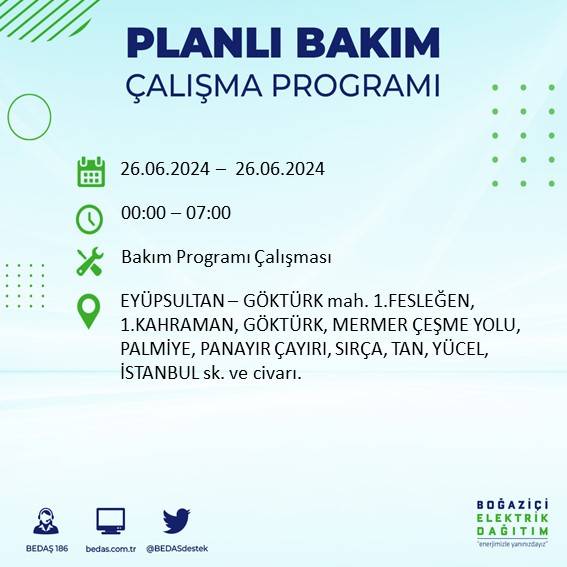 PLANLI BAKIM
ÇALIŞMA PROGRAMI

26.06.2024 – 26.06.2024

00:00 – 07:00

Bakım Programı Çalışması

EYÜPSULTAN – GÖKTÜRK mah. 1.FESLEĞEN, 1.KAHRAMAN, GÖKTÜRK, MERMER ÇEŞME YOLU, PALMİYE, PANAYIR ÇAYIRI, SIRÇA, TAN, YÜCEL, İSTANBUL sk. ve civarı.

BEDAŞ 186
bedas.com.tr
@BEDASdestek

BOĞAZİÇİ
ELEKTRİK
DAĞITIM
"enerjimizle yanınızdayız"